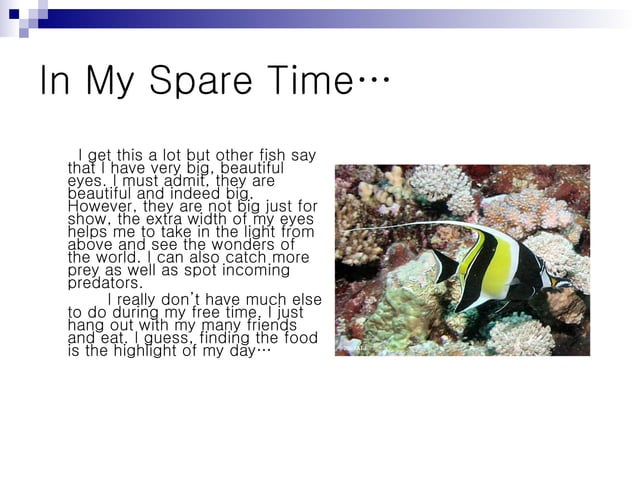 In My Spare Time…

I get this a lot but other fish say that I have very big, beautiful eyes. I must admit, they are beautiful and indeed big. However, they are not big just for show, the extra width of my eyes helps me to take in the light from above and see the wonders of the world. I can also catch more prey as well as spot incoming predators.

I really don't have much else to do during my free time. I just hang out with my many friends and eat. I guess, finding the food is the highlight of my day…